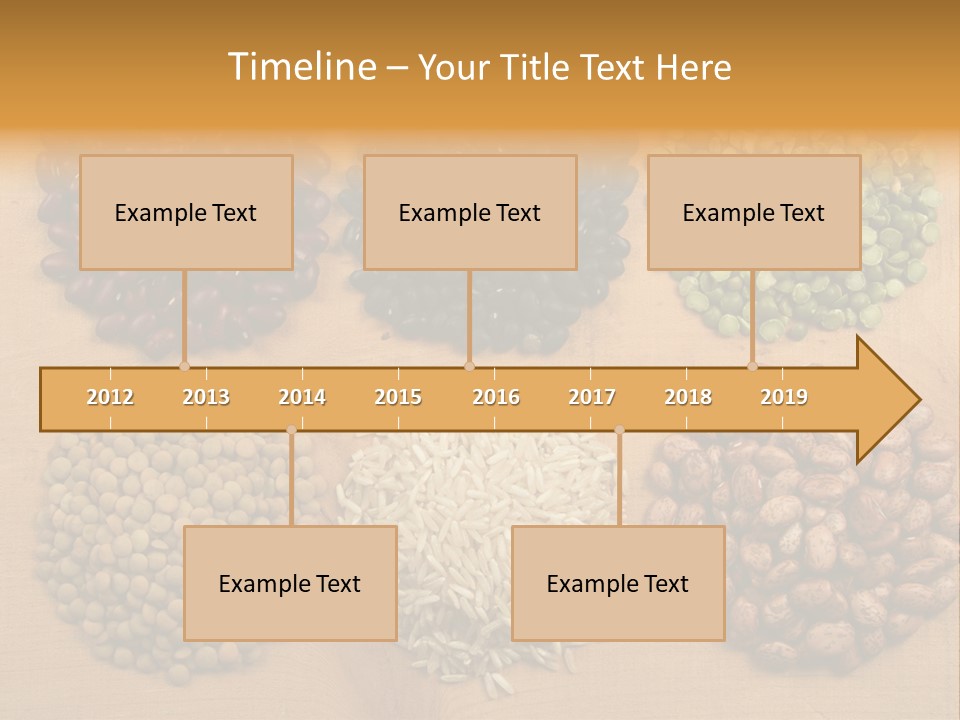 Timeline – Your Title Text Here

Example Text

Example Text

Example Text

2012 2013 2014 2015 2016 2017 2018 2019

Example Text

Example Text